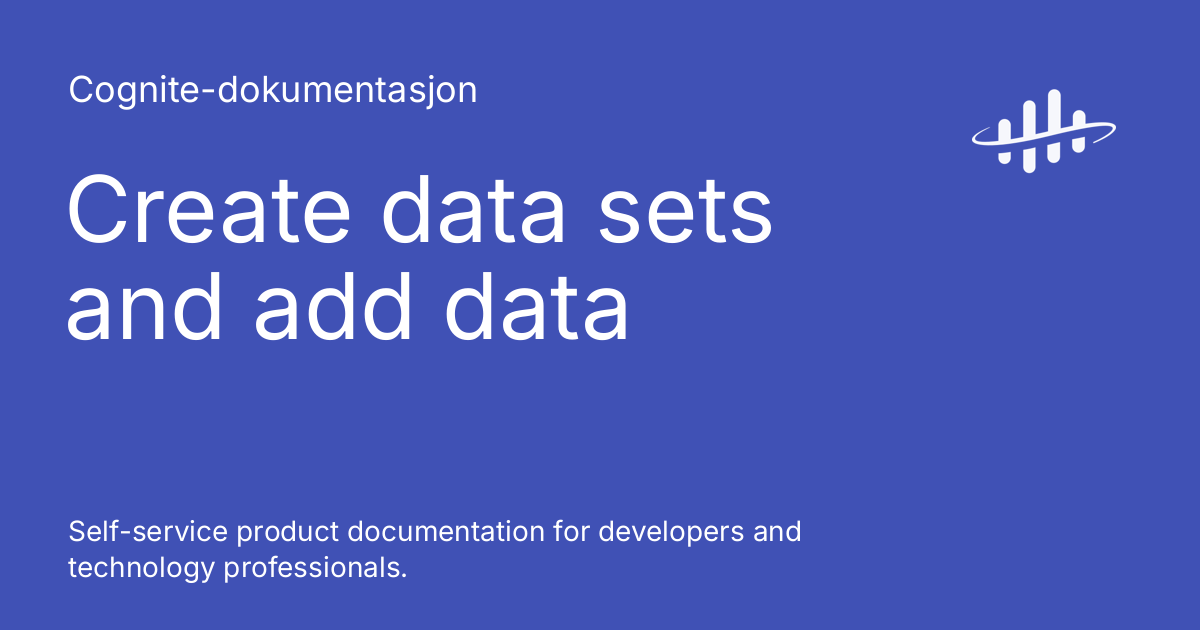 Cognite-dokumentasjon

Create data sets and add data

Self-service product documentation for developers and technology professionals.